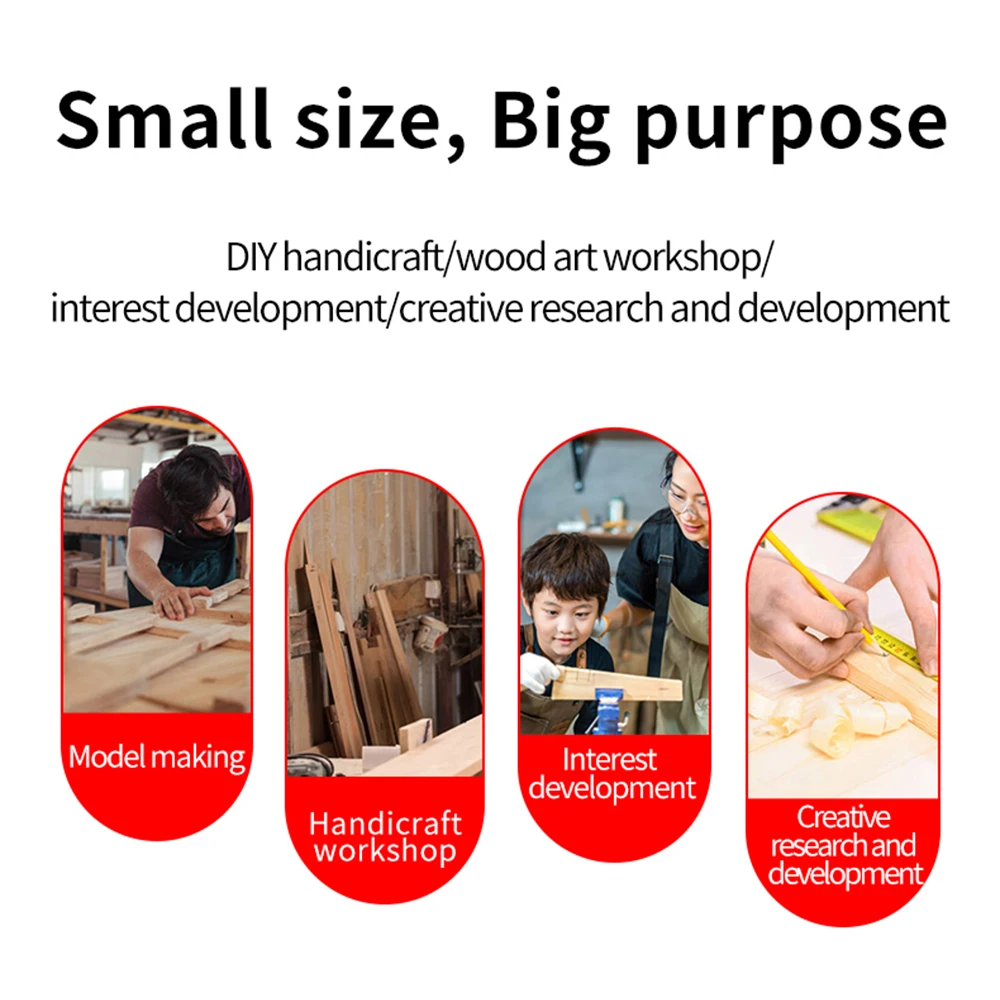 Small size, Big purpose

DIY handicraft/wood art workshop/
interest development/creative research and development

Model making

Handicraft workshop

Interest development

Creative research and development